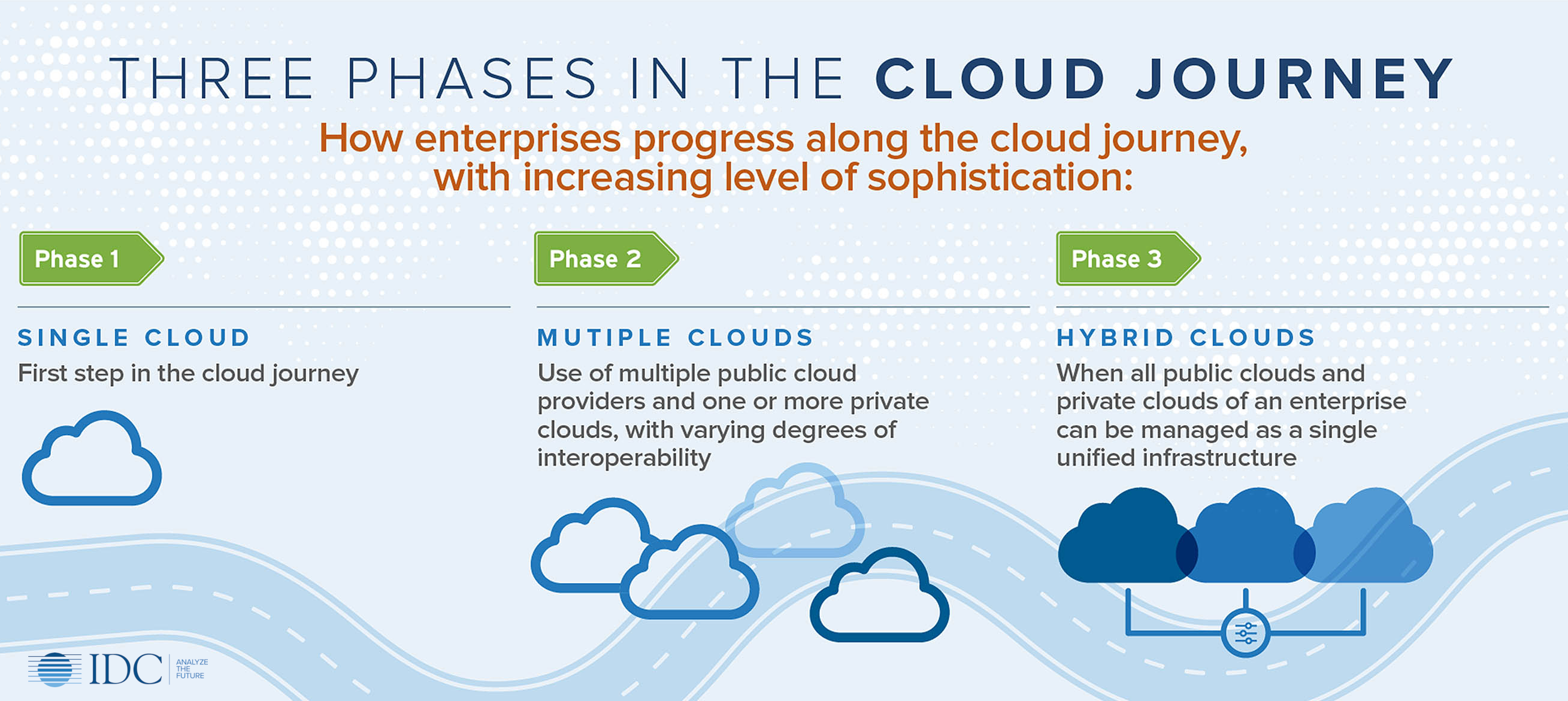 THREE PHASES IN THE CLOUD JOURNEY

How enterprises progress along the cloud journey, with increasing level of sophistication:

Phase 1

SINGLE CLOUD

First step in the cloud journey

Phase 2

MUTIPLE CLOUDS

Use of multiple public cloud providers and one or more private clouds, with varying degrees of interoperability

Phase 3

HYBRID CLOUDS

When all public clouds and private clouds of an enterprise can be managed as a single unified infrastructure

IDC ANALYZE THE FUTURE